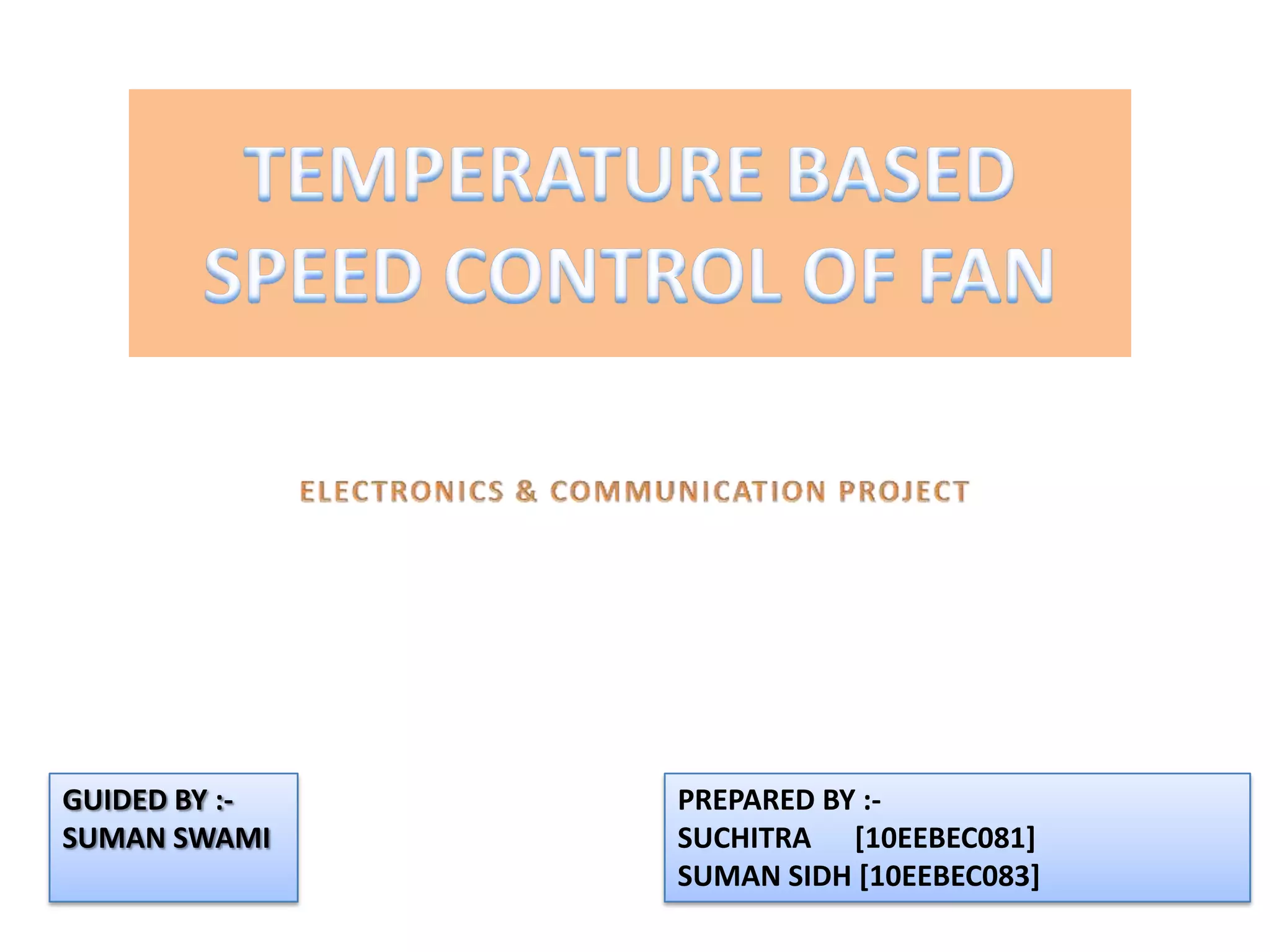 TEMPERATURE BASED SPEED CONTROL OF FAN

ELECTRONICS & COMMUNICATION PROJECT

GUIDED BY :-
SUMAN SWAMI

PREPARED BY :-
SUCHITRA [10EEBEC081]
SUMAN SIDH [10EEBEC083]